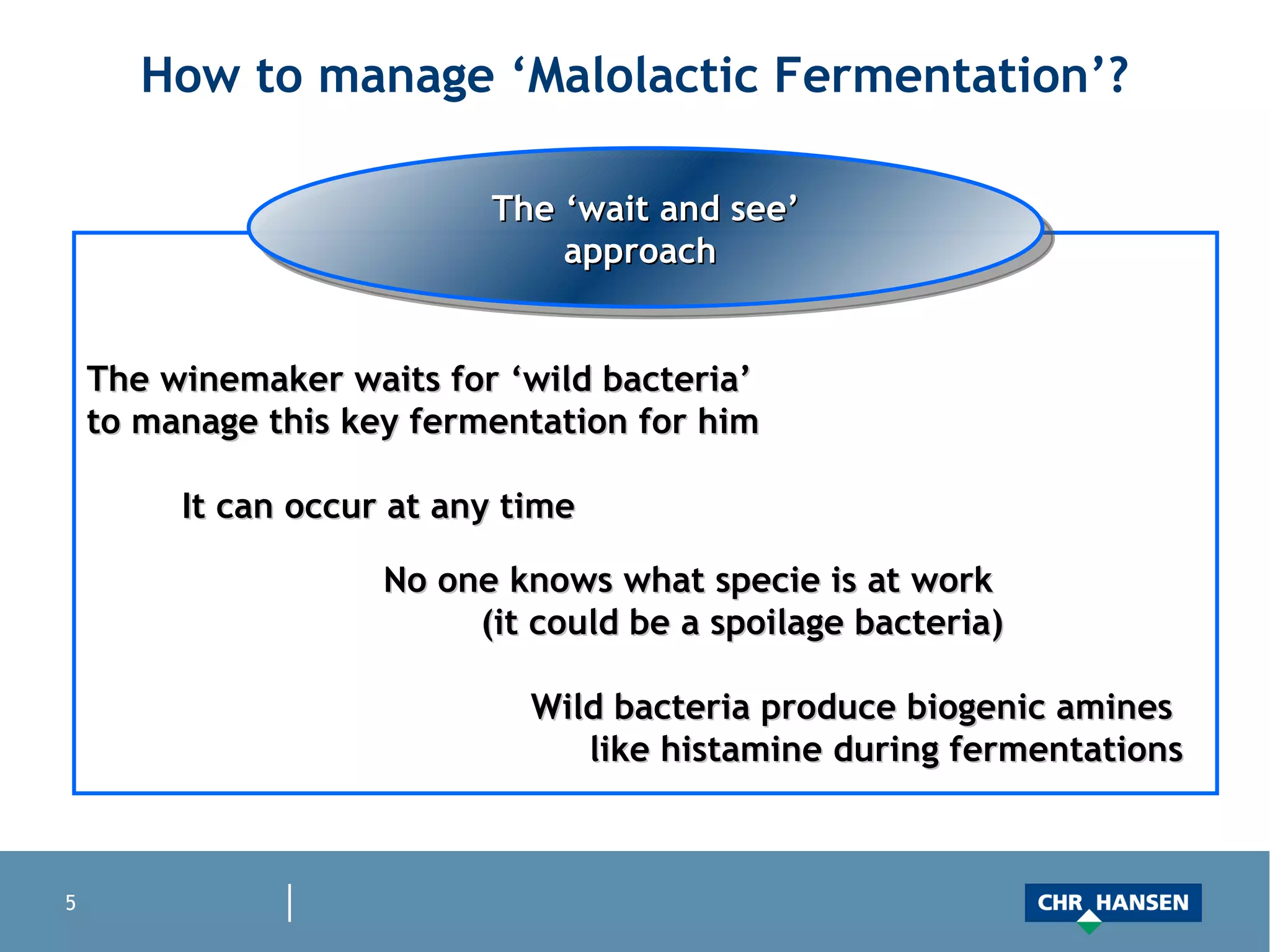 How to manage ‘Malolactic Fermentation’?

The ‘wait and see’ approach

The winemaker waits for ‘wild bacteria’ to manage this key fermentation for him

It can occur at any time

No one knows what specie is at work (it could be a spoilage bacteria)

Wild bacteria produce biogenic amines like histamine during fermentations

5

CHR HANSEN